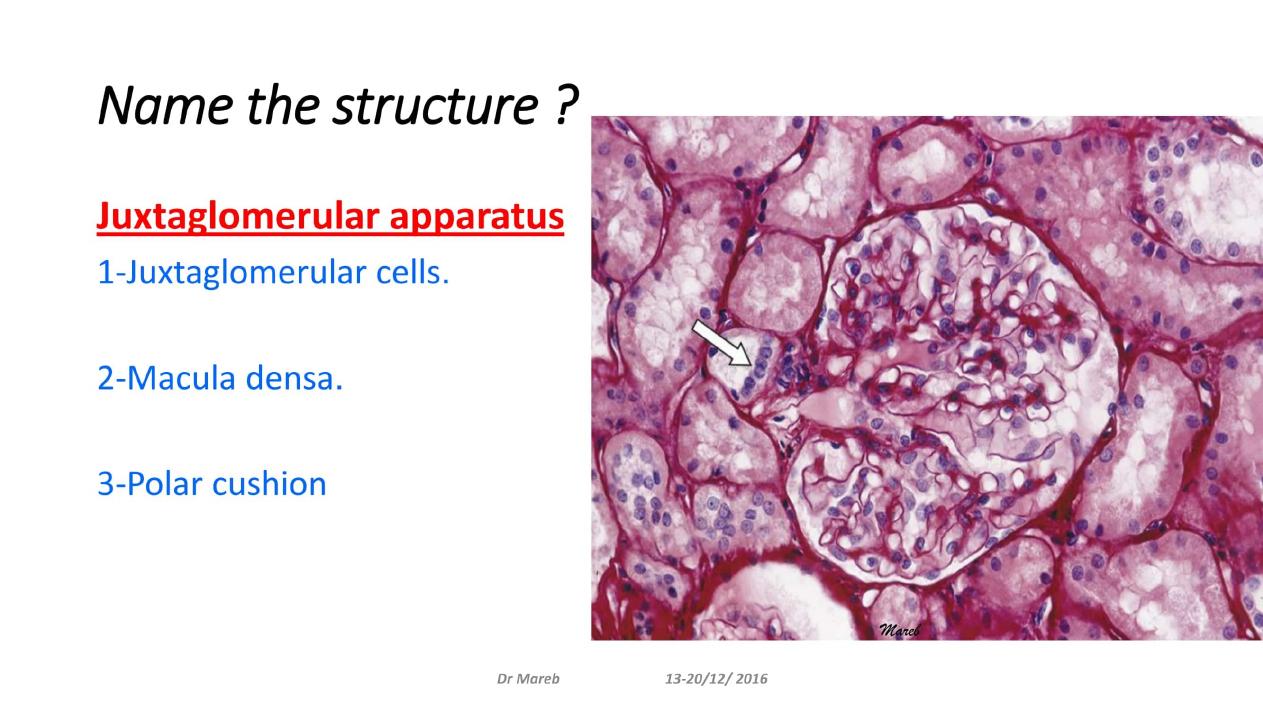 Name the structure ?

Juxtaglomerular apparatus

1-Juxtaglomerular cells.

2-Macula densa.

3-Polar cushion

Mareb

Dr Mareb 13-20/12/ 2016